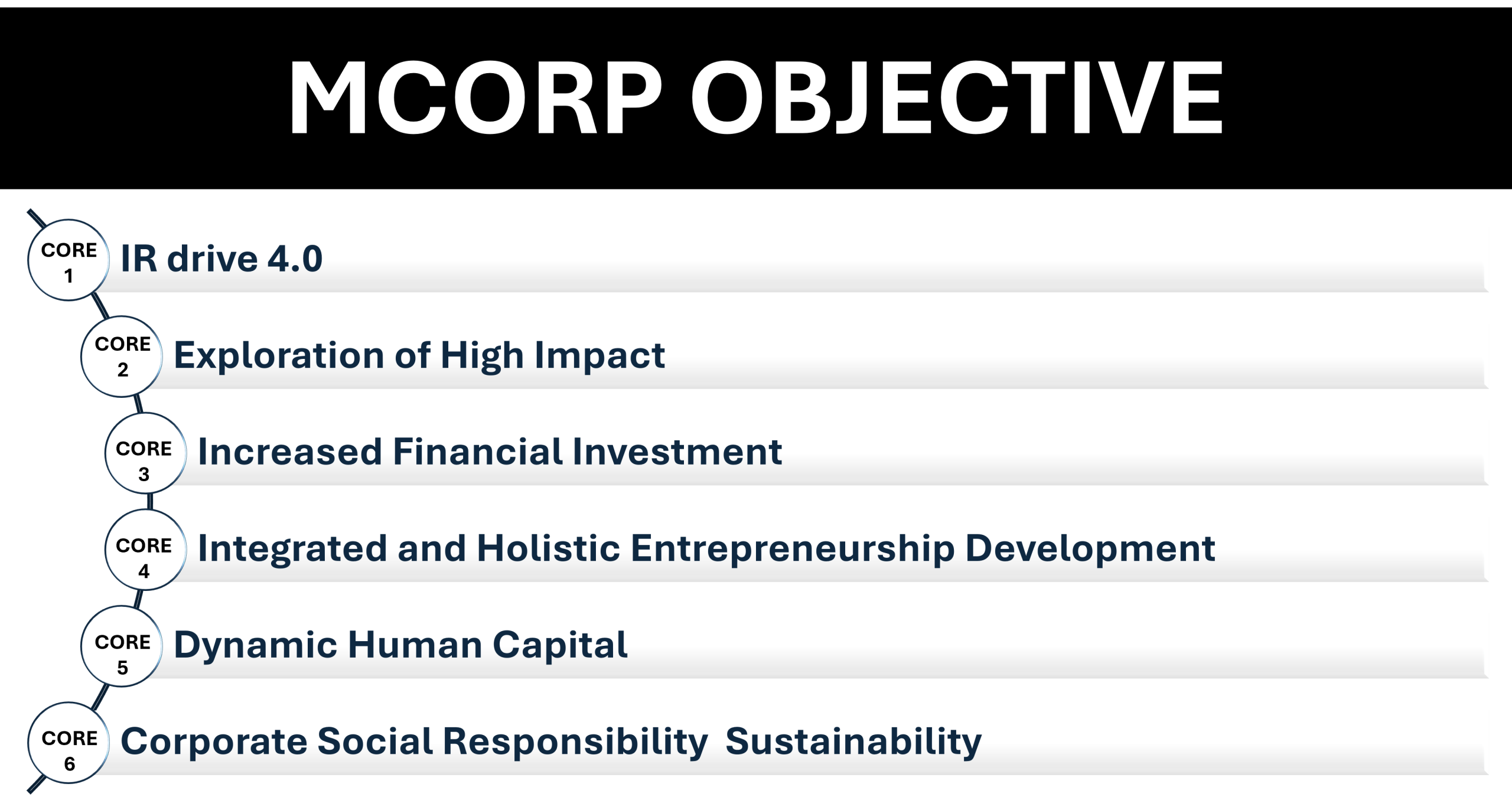 MCORP OBJECTIVE

CORE 1 IR drive 4.0

CORE 2 Exploration of High Impact

CORE 3 Increased Financial Investment

CORE 4 Integrated and Holistic Entrepreneurship Development

CORE 5 Dynamic Human Capital

CORE 6 Corporate Social Responsibility Sustainability